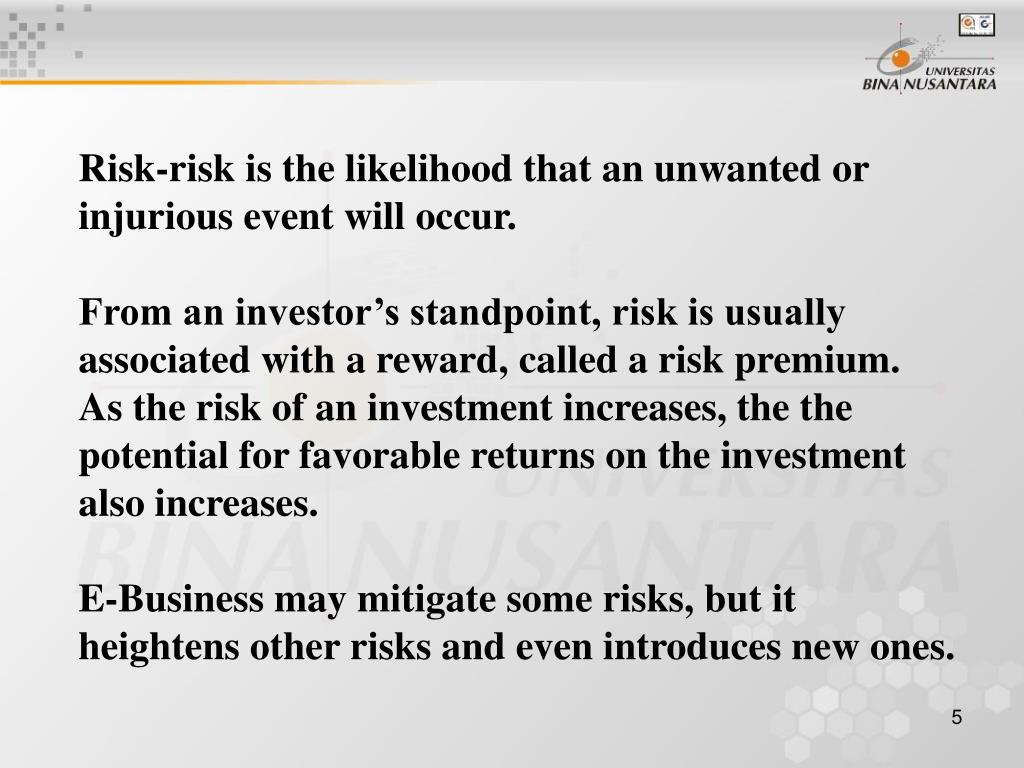 UNIVERSITAS BINA NUSANTARA

Risk-risk is the likelihood that an unwanted or injurious event will occur.

From an investor’s standpoint, risk is usually associated with a reward, called a risk premium. As the risk of an investment increases, the the potential for favorable returns on the investment also increases.

E-Business may mitigate some risks, but it heightens other risks and even introduces new ones.

UNIVERSITAS BINA NUSANTARA

5